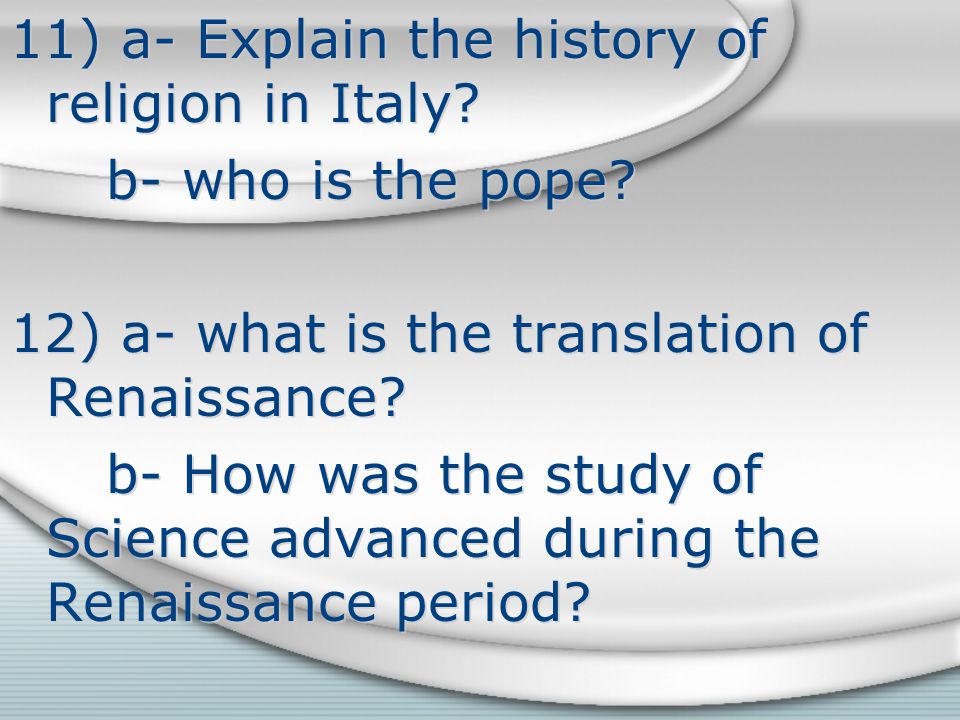 11) a- Explain the history of religion in Italy?

b- who is the pope?

12) a- what is the translation of Renaissance?

b- How was the study of Science advanced during the Renaissance period?